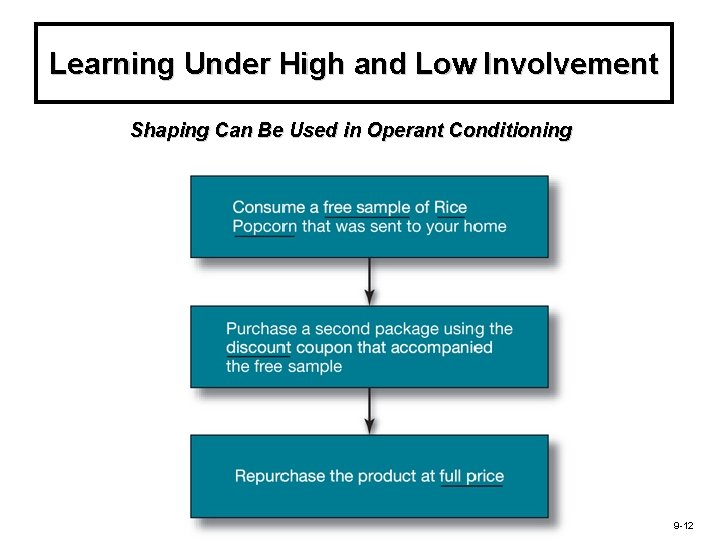 Learning Under High and Low Involvement

Shaping Can Be Used in Operant Conditioning

Consume a free sample of Rice Popcorn that was sent to your home

Purchase a second package using the discount coupon that accompanied the free sample

Repurchase the product at full price

9-12